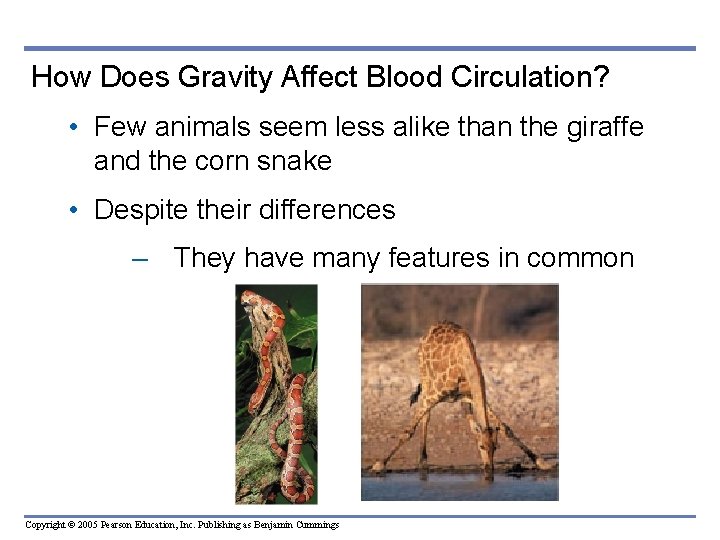 How Does Gravity Affect Blood Circulation?

• Few animals seem less alike than the giraffe and the corn snake

• Despite their differences

– They have many features in common

Copyright © 2005 Pearson Education, Inc. Publishing as Benjamin Cummings